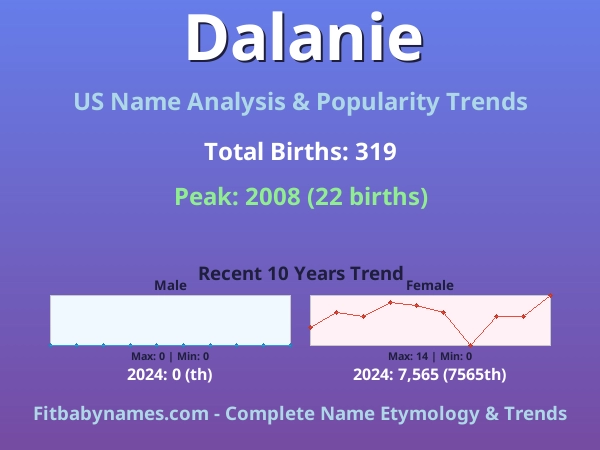 Dalanie

US Name Analysis & Popularity Trends

Total Births: 319

Peak: 2008 (22 births)

Recent 10 Years Trend

Male

Max: 0 | Min: 0

2024: 0 (th)

Female

Max: 14 | Min: 0

2024: 7,565 (7565th)

Fitbabynames.com - Complete Name Etymology & Trends